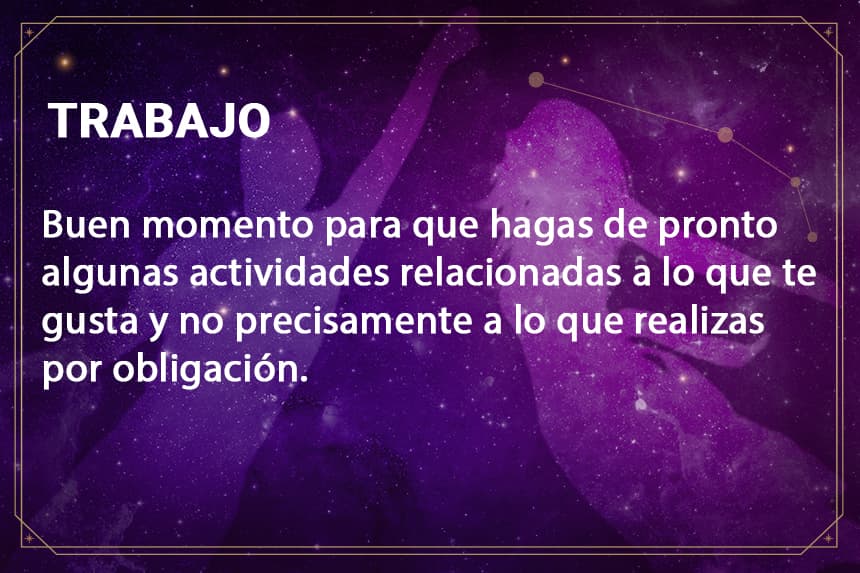 TRABAJO

Buen momento para que hagas de pronto algunas actividades relacionadas a lo que te gusta y no precisamente a lo que realizas por obligación.